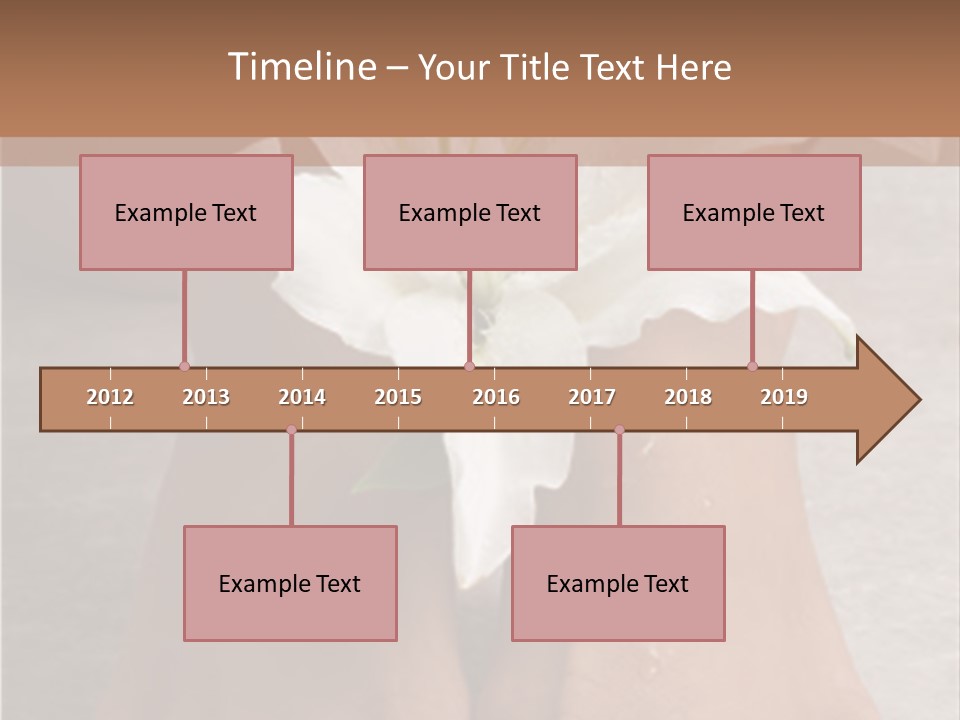 Timeline – Your Title Text Here

Example Text

Example Text

Example Text

2012 2013 2014 2015 2016 2017 2018 2019

Example Text

Example Text